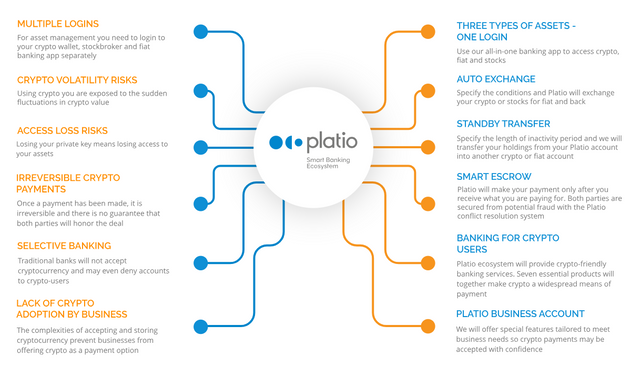 MULTIPLE LOGINS
For asset management you need to login to your crypto wallet, stockbroker and fiat banking app separately

CRYPTO VOLATILITY RISKS
Using crypto you are exposed to the sudden fluctuations in crypto value

ACCESS LOSS RISKS
Losing your private key means losing access to your assets

IRREVERSIBLE CRYPTO PAYMENTS
Once a payment has been made, it is irreversible and there is no guarantee that both parties will honor the deal

SELECTIVE BANKING
Traditional banks will not accept cryptocurrency and may even deny accounts to crypto-users

LACK OF CRYPTO ADOPTION BY BUSINESS
The complexities of accepting and storing cryptocurrency prevent businesses from offering crypto as a payment option

platio
Smart Banking Ecosystem

THREE TYPES OF ASSETS - ONE LOGIN
Use our all-in-one banking app to access crypto, fiat and stocks

AUTO EXCHANGE
Specify the conditions and Platio will exchange your crypto or stocks for fiat and back

STANDBY TRANSFER
Specify the length of inactivity period and we will transfer your holdings from your Platio account into another crypto or fiat account

SMART ESCROW
Platio will make your payment only after you receive what you are paying for. Both parties are secured from potential fraud with the Platio conflict resolution system

BANKING FOR CRYPTO USERS
Platio ecosystem will provide crypto-friendly banking services. Seven essential products will together make crypto a widespread means of payment

PLATIO BUSINESS ACCOUNT
We will offer special features tailored to meet business needs so crypto payments may be accepted with confidence